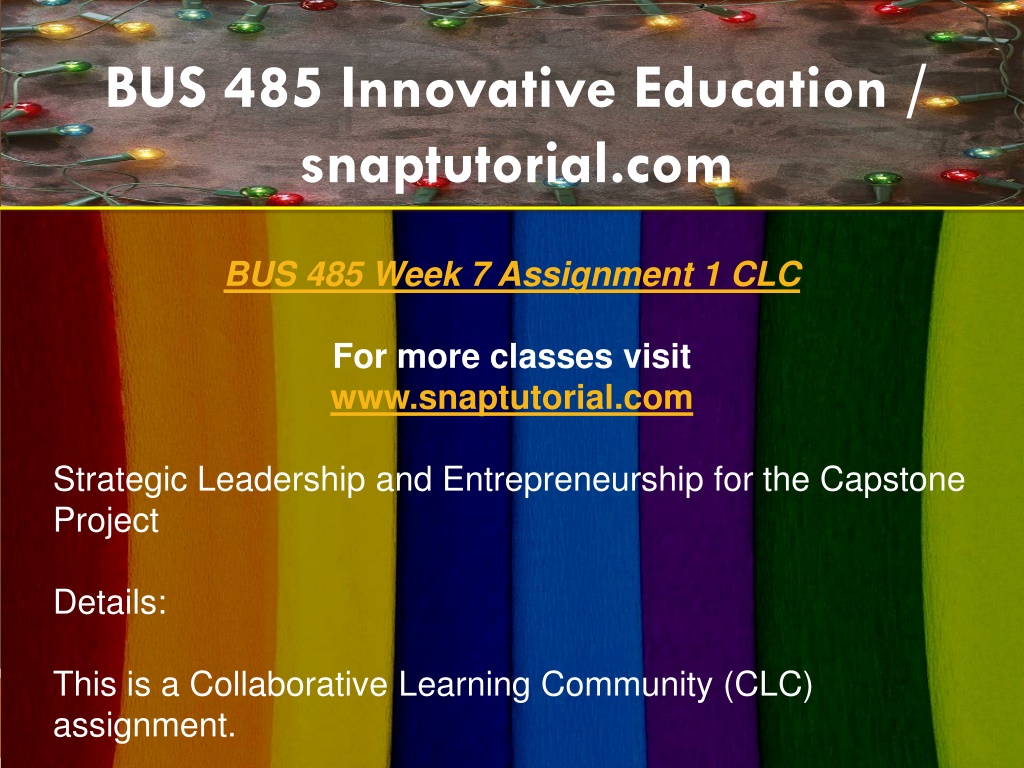 BUS 485 Innovative Education / snaptutorial.com

BUS 485 Week 7 Assignment 1 CLC

For more classes visit
www.snaptutorial.com

Strategic Leadership and Entrepreneurship for the Capstone Project

Details:

This is a Collaborative Learning Community (CLC) assignment.